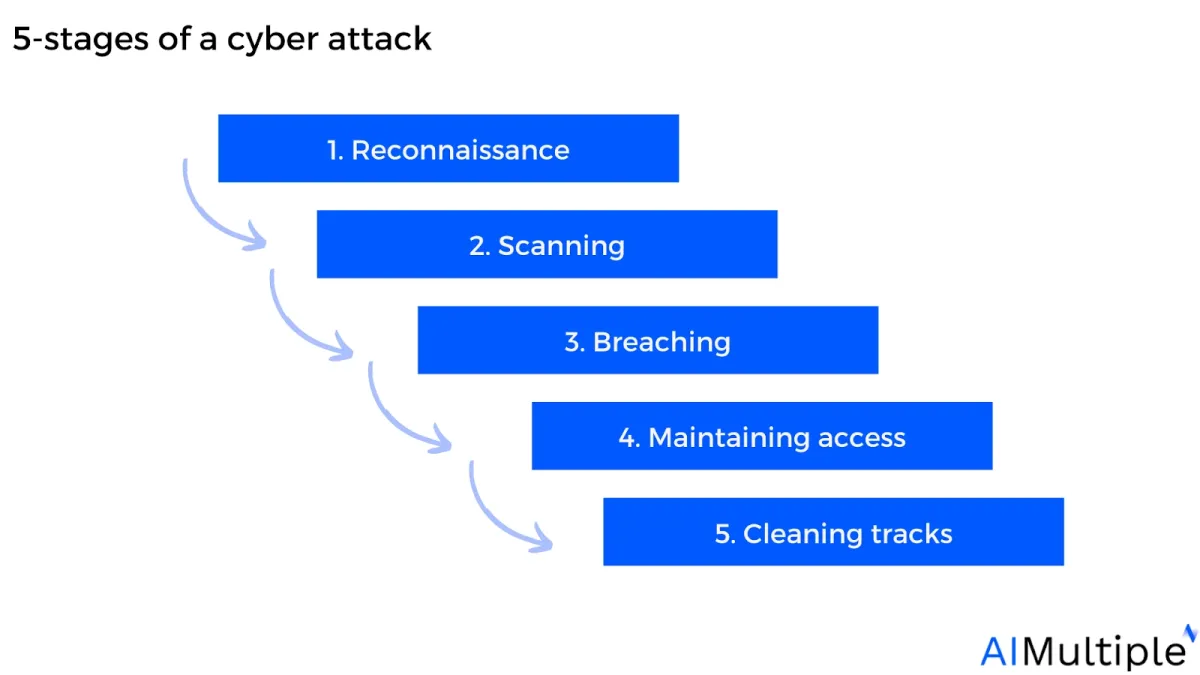 5-stages of a cyber attack

1. Reconnaissance

2. Scanning

3. Breaching

4. Maintaining access

5. Cleaning tracks

AIMultiple